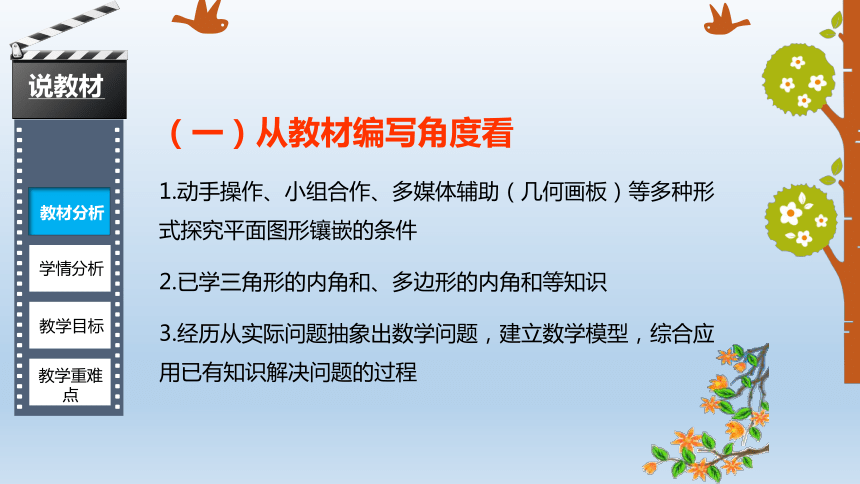 说教材

教材分析

学情分析

教学目标

教学重难点

（一）从教材编写角度看

1.动手操作、小组合作、多媒体辅助（几何画板）等多种形式探究平面图形镶嵌的条件

2.已学三角形的内角和、多边形的内角和等知识

3.经历从实际问题抽象出数学问题，建立数学模型，综合应用已有知识解决问题的过程